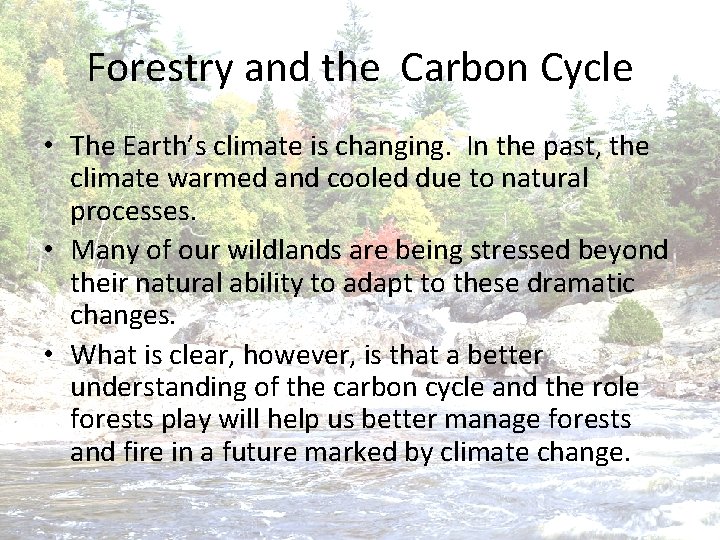 Forestry and the  Carbon Cycle

• The Earth's climate is changing.  In the past, the climate warmed and cooled due to natural processes.
• Many of our wildlands are being stressed beyond their natural ability to adapt to these dramatic changes.
• What is clear, however, is that a better understanding of the carbon cycle and the role forests play will help us better manage forests and fire in a future marked by climate change.